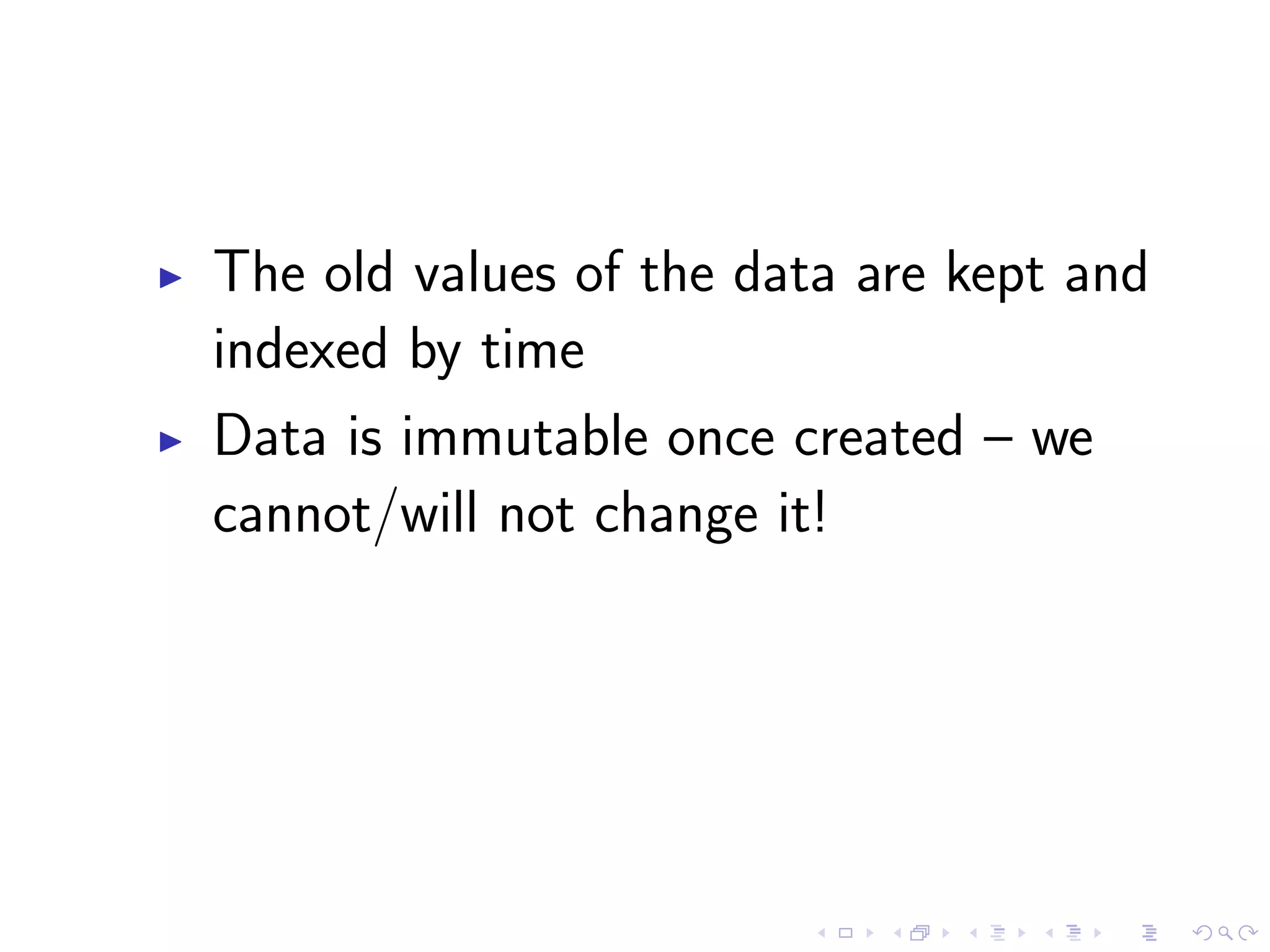 ▶ The old values of the data are kept and indexed by time

▶ Data is immutable once created – we cannot/will not change it!